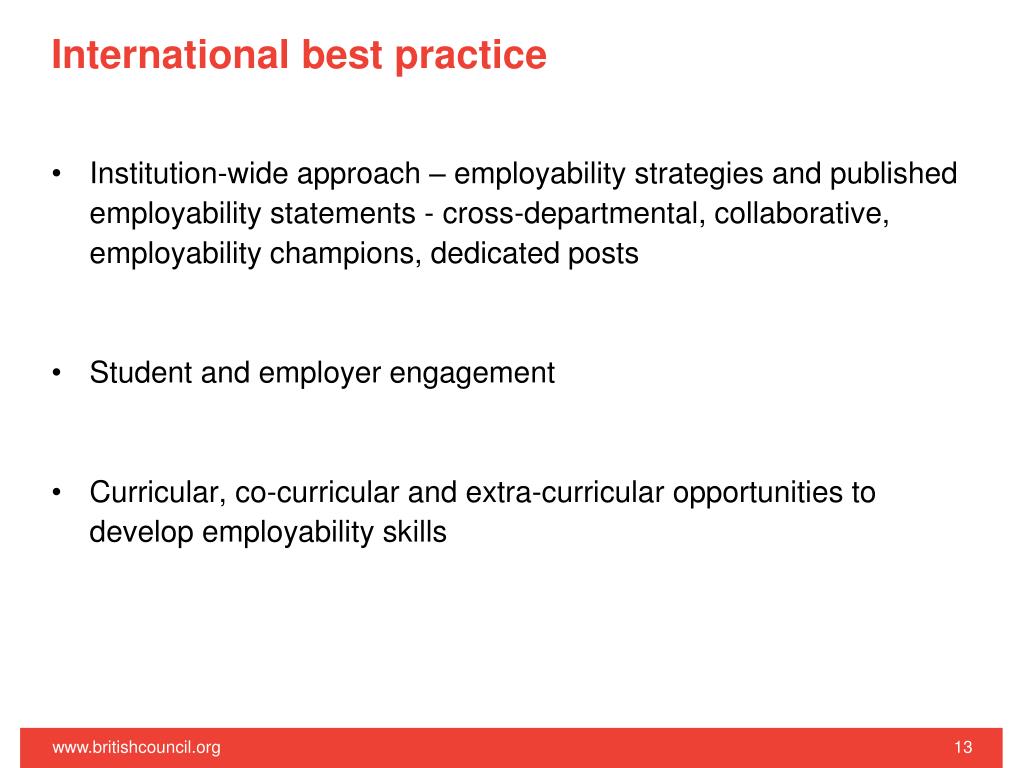 International best practice

• Institution-wide approach – employability strategies and published employability statements - cross-departmental, collaborative, employability champions, dedicated posts

• Student and employer engagement

• Curricular, co-curricular and extra-curricular opportunities to develop employability skills

www.britishcouncil.org

13